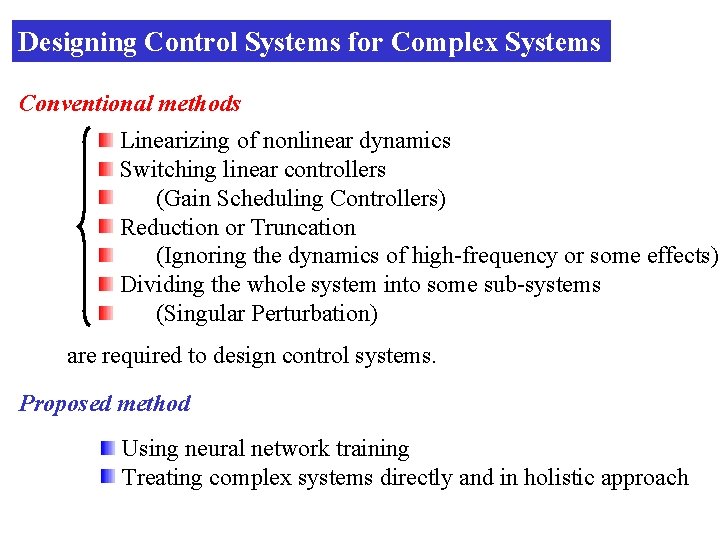 Designing Control Systems for Complex Systems

Conventional methods

Linearizing of nonlinear dynamics
Switching linear controllers
(Gain Scheduling Controllers)
Reduction or Truncation
(Ignoring the dynamics of high-frequency or some effects)
Dividing the whole system into some sub-systems
(Singular Perturbation)

are required to design control systems.

Proposed method

Using neural network training
Treating complex systems directly and in holistic approach